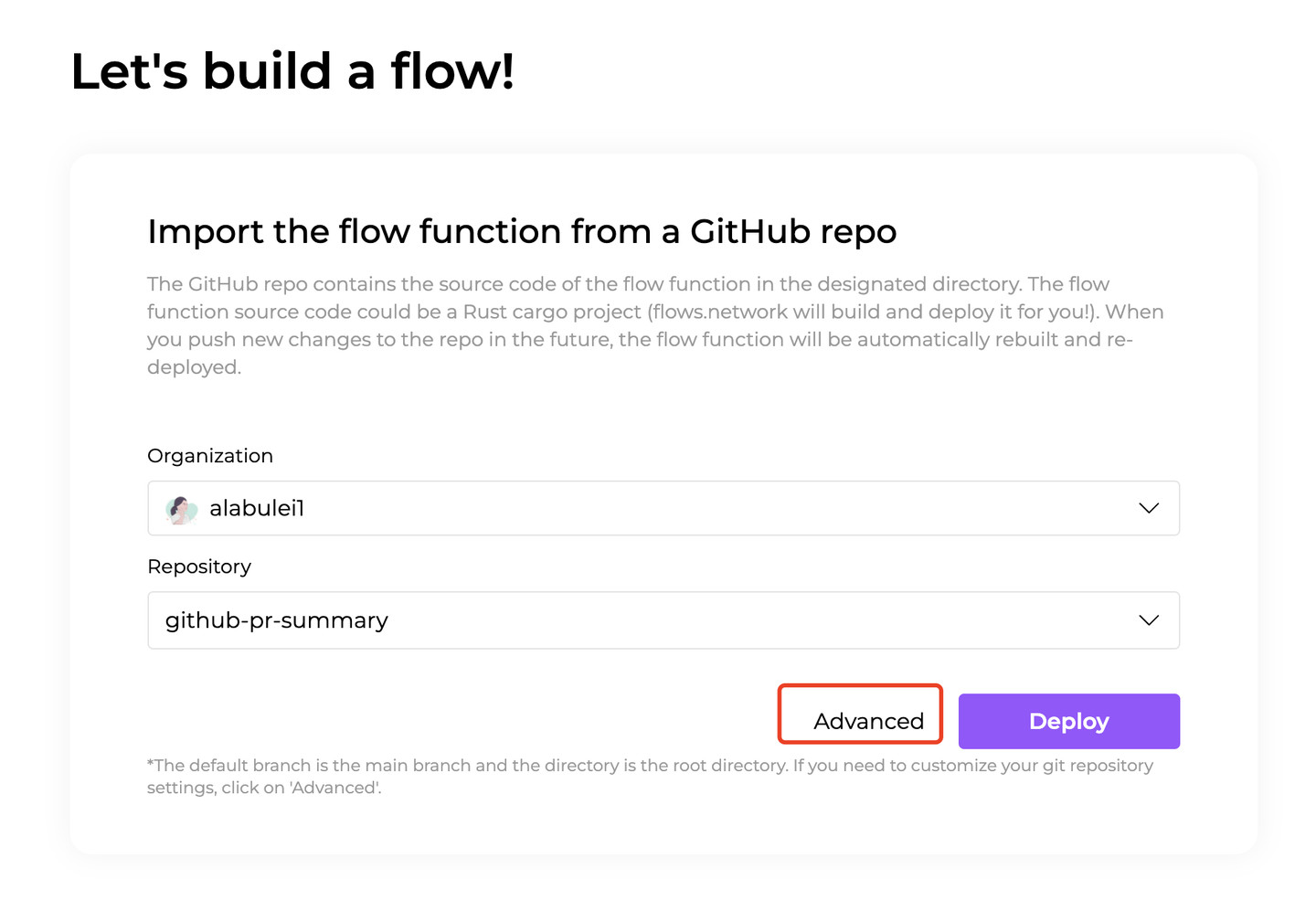 Let's build a flow!

Import the flow function from a GitHub repo

The GitHub repo contains the source code of the flow function in the designated directory. The flow function source code could be a Rust cargo project (flows.network will build and deploy it for you!). When you push new changes to the repo in the future, the flow function will be automatically rebuilt and re-deployed.

Organization

alabulei1

Repository

github-pr-summary

Advanced

Deploy

*The default branch is the main branch and the directory is the root directory. If you need to customize your git repository settings, click on 'Advanced'.